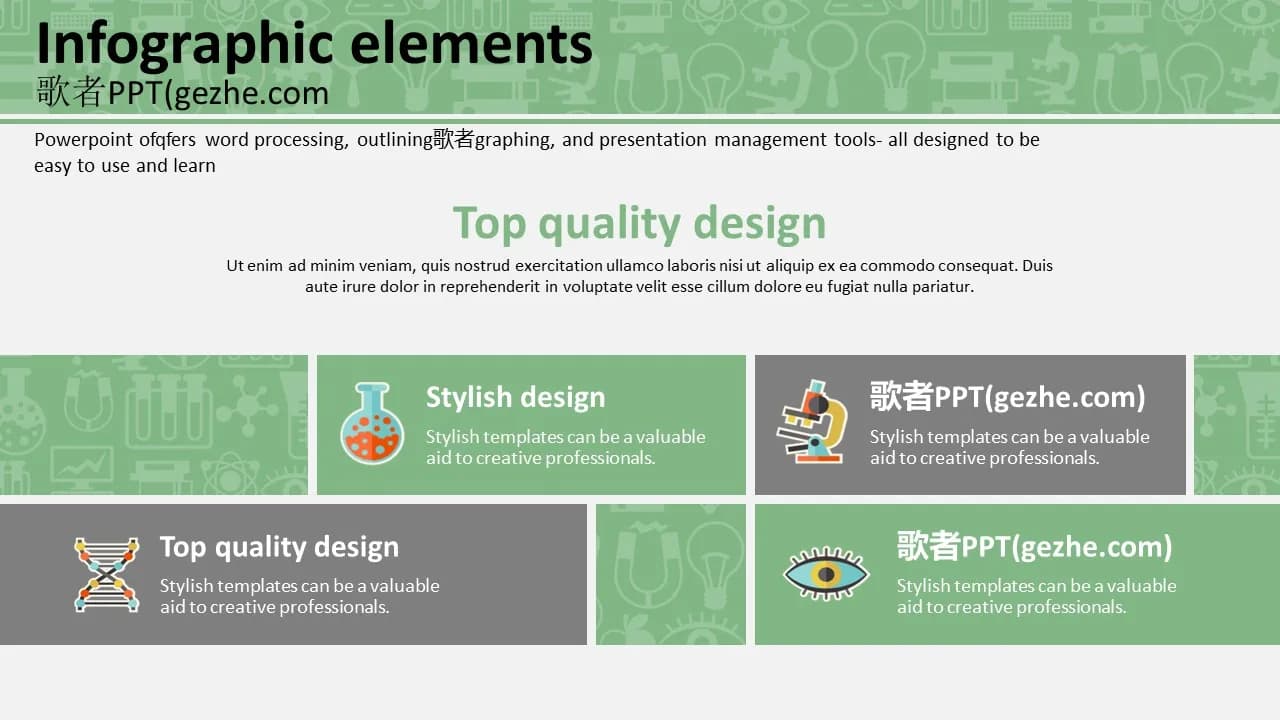 Infographic elements
歌者PPT(gezhe.com

Powerpoint ofqfers word processing, outlining歌者graphing, and presentation management tools- all designed to be easy to use and learn

Top quality design

Ut enim ad minim veniam, quis nostrud exercitation ullamco laboris nisi ut aliquip ex ea commodo consequat. Duis aute irure dolor in reprehenderit in voluptate velit esse cillum dolore eu fugiat nulla pariatur.

Stylish design
Stylish templates can be a valuable aid to creative professionals.

歌者PPT(gezhe.com)
Stylish templates can be a valuable aid to creative professionals.

Top quality design
Stylish templates can be a valuable aid to creative professionals.

歌者PPT(gezhe.com)
Stylish templates can be a valuable aid to creative professionals.